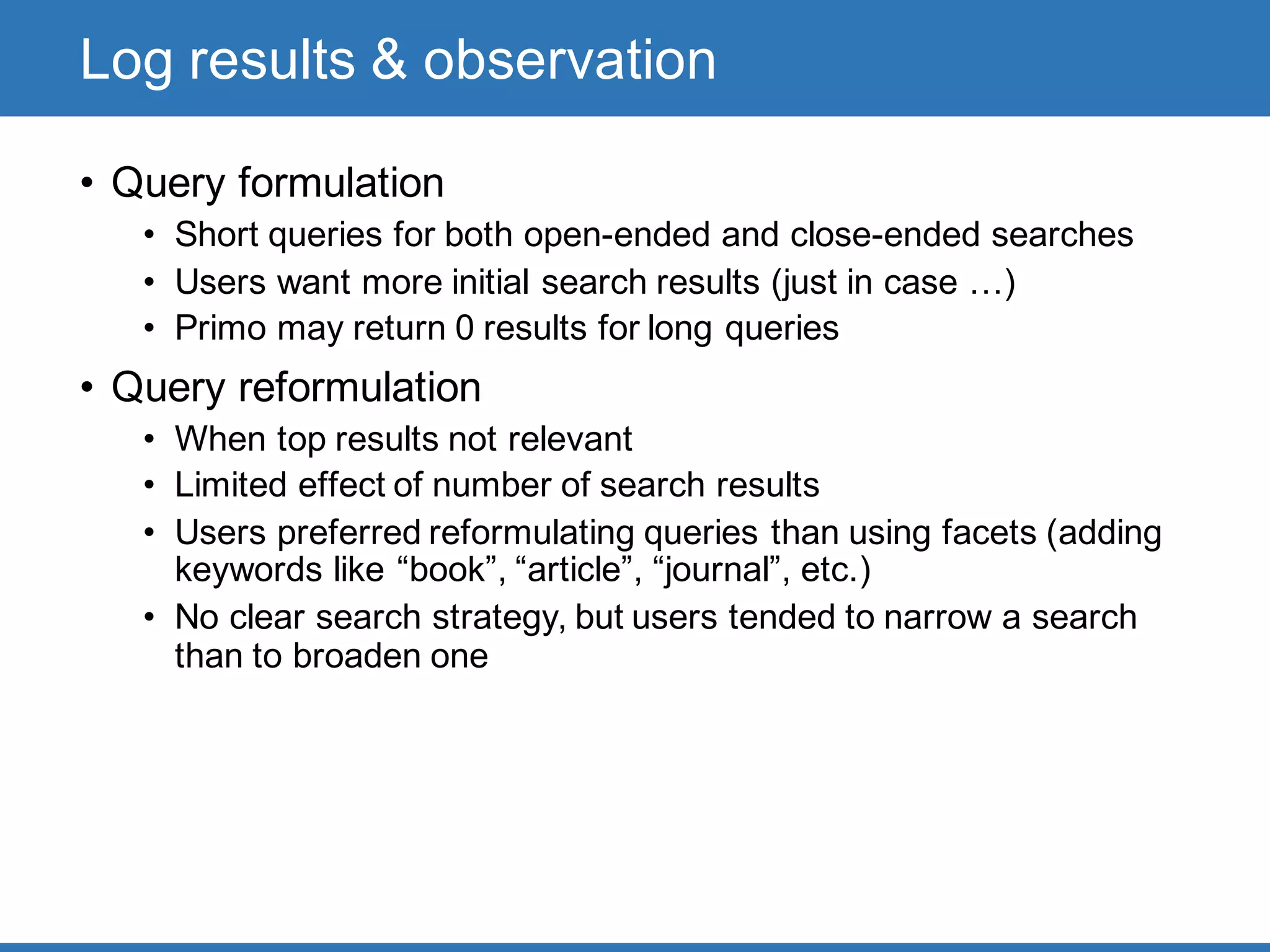 Log results & observation

• Query formulation
  • Short queries for both open-ended and close-ended searches
  • Users want more initial search results (just in case …)
  • Primo may return 0 results for long queries

• Query reformulation
  • When top results not relevant
  • Limited effect of number of search results
  • Users preferred reformulating queries than using facets (adding keywords like “book”, “article”, “journal”, etc.)
  • No clear search strategy, but users tended to narrow a search than to broaden one